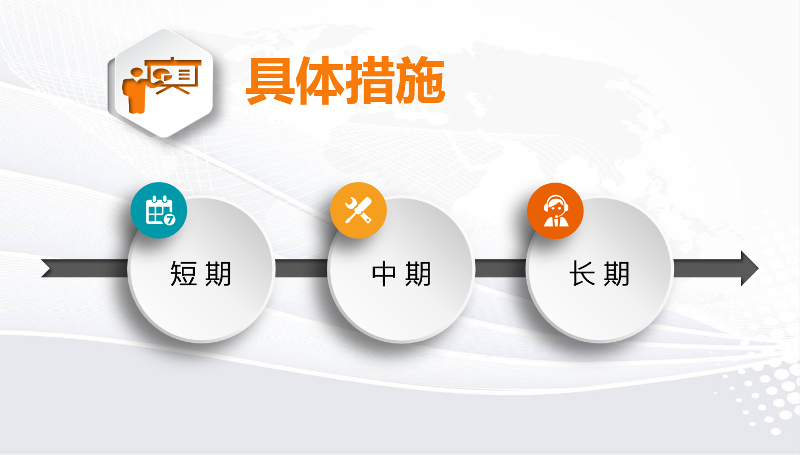 具体措施

短期

中期

长期